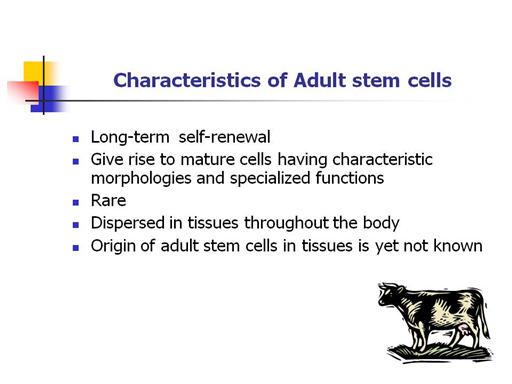 Characteristics of Adult stem cells

- Long-term self-renewal
- Give rise to mature cells having characteristic morphologies and specialized functions
- Rare
- Dispersed in tissues throughout the body
- Origin of adult stem cells in tissues is yet not known